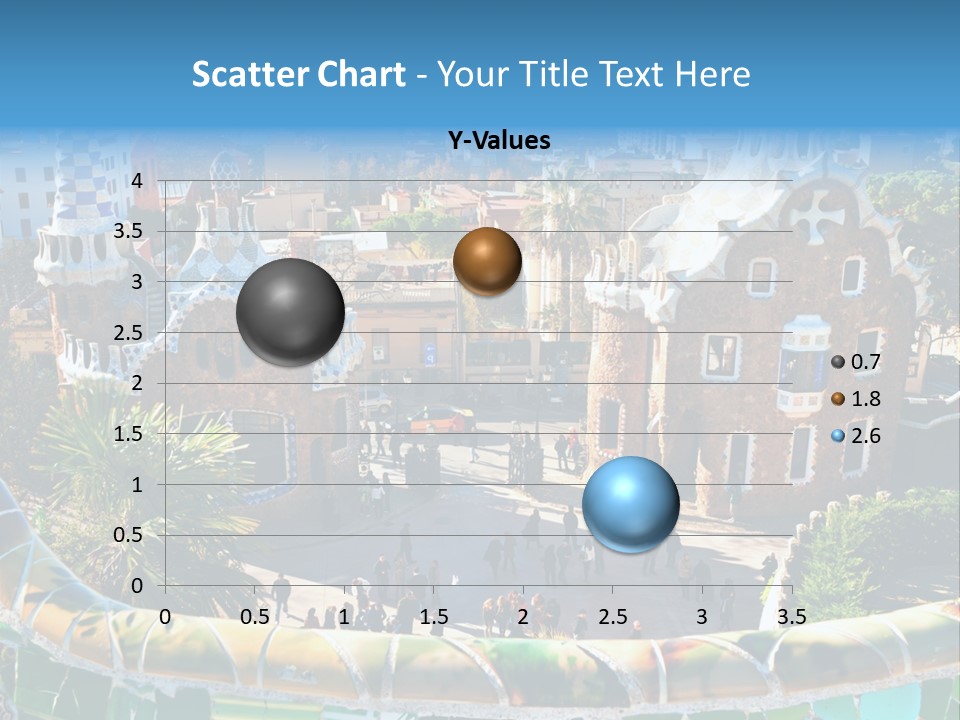 Scatter Chart - Your Title Text Here

Y-Values

4
3.5
3
2.5
2
1.5
1
0.5
0

0 0.5 1 1.5 2 2.5 3 3.5

0.7
1.8
2.6